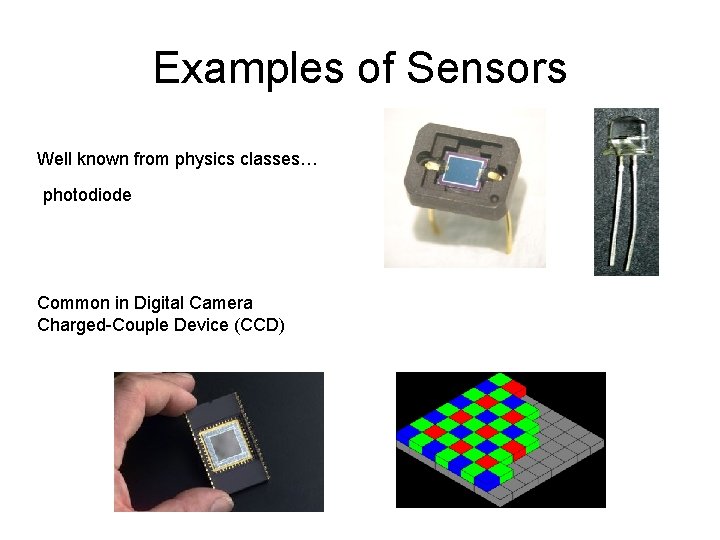 Examples of Sensors

Well known from physics classes…

photodiode

Common in Digital Camera
Charged-Couple Device (CCD)